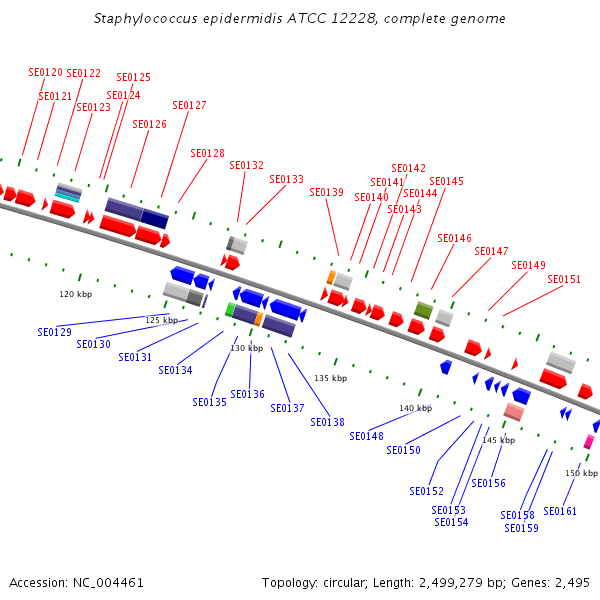 Staphylococcus epidermidis ATCC 12228, complete genome

SE0120 SE0122 SE0125
SE0121 SE0124
SE0123 SE0127
SE0126
SE0128
SE0132
SE0133
SE0142
SE0141 SE0145
SE0139 SE0140 SE0144
SE0143
SE0146
SE0147
SE0149
SE0151

120 kbp
125 kbp
130 kbp
135 kbp
140 kbp
145 kbp
150 kbp

SE0129
SE0130
SE0131
SE0134
SE0135
SE0136
SE0137
SE0138
SE0148
SE0150
SE0152
SE0156
SE0153
SE0154
SE0158
SE0159
SE0161

Accession: NC_004461

Topology: circular; Length: 2,499,279 bp; Genes: 2,495